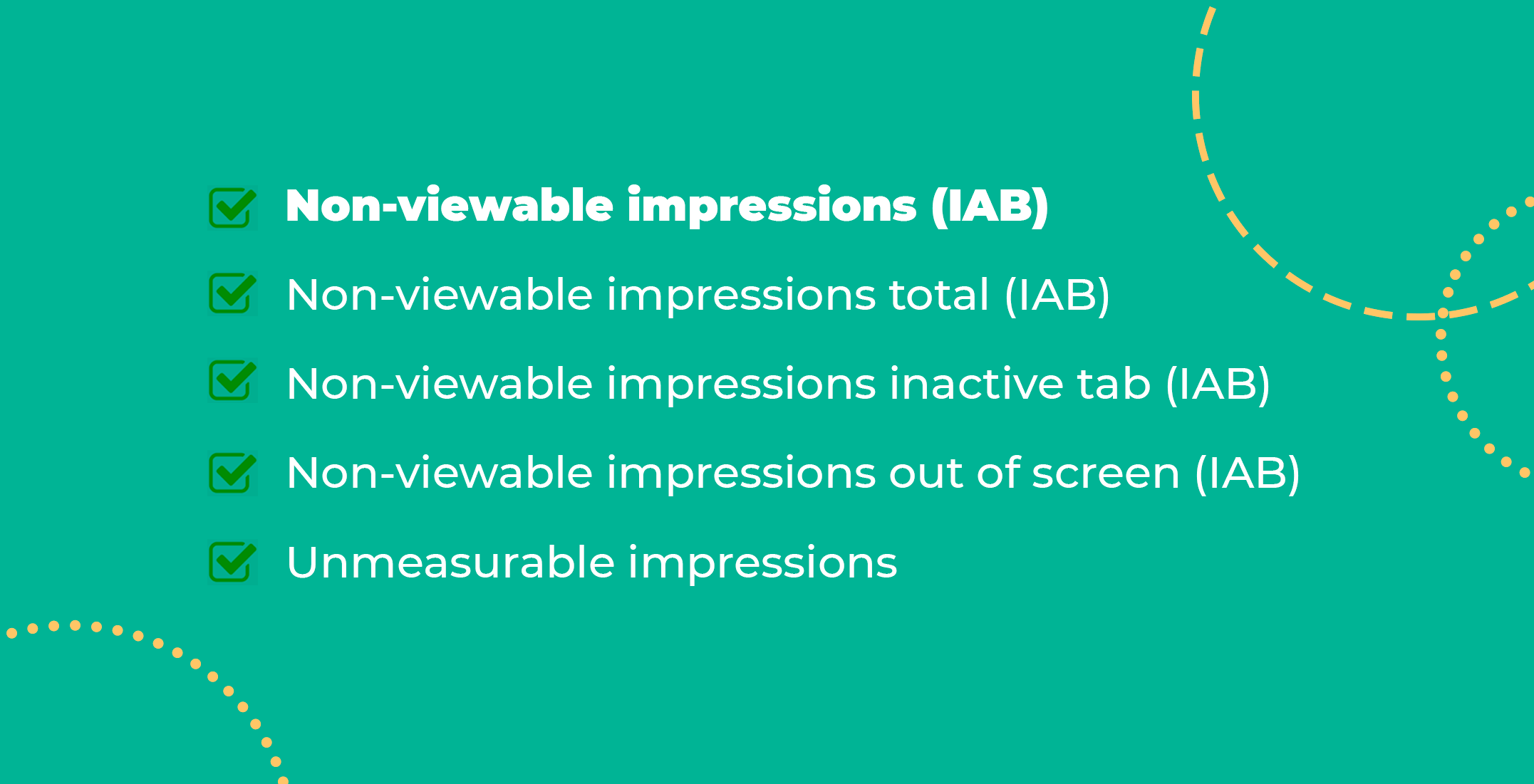 Non-viewable impressions (IAB)

Non-viewable impressions total (IAB)

Non-viewable impressions inactive tab (IAB)

Non-viewable impressions out of screen (IAB)

Unmeasurable impressions